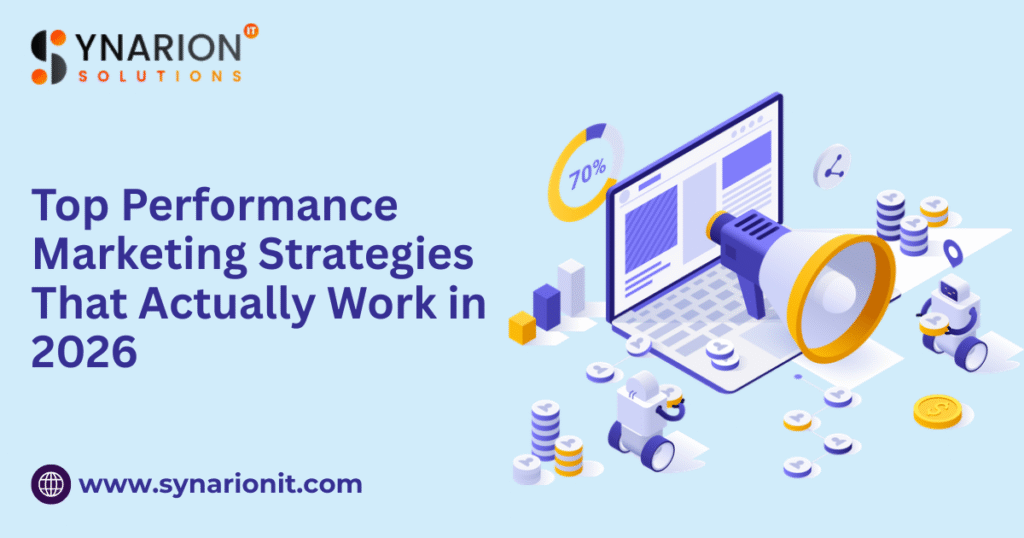 SYNARION IT
SOLUTIONS

Top Performance Marketing Strategies That Actually Work in 2026

70%

www.synarionit.com